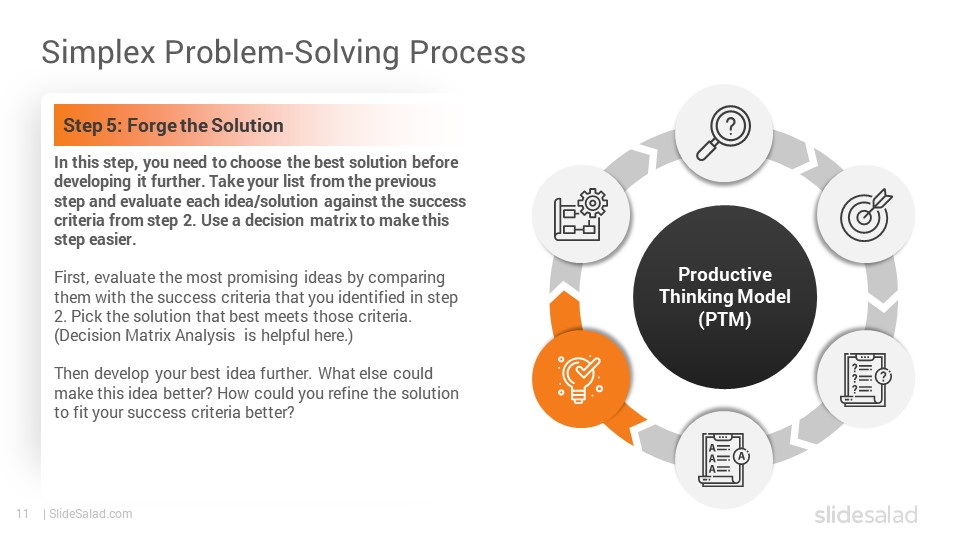 Simplex Problem-Solving Process

Step 5: Forge the Solution

In this step, you need to choose the best solution before developing it further. Take your list from the previous step and evaluate each idea/solution against the success criteria from step 2. Use a decision matrix to make this step easier.

First, evaluate the most promising ideas by comparing them with the success criteria that you identified in step 2. Pick the solution that best meets those criteria. (Decision Matrix Analysis is helpful here.)

Then develop your best idea further. What else could make this idea better? How could you refine the solution to fit your success criteria better?

Productive Thinking Model (PTM)

11 | SlideSalad.com

slidesalad